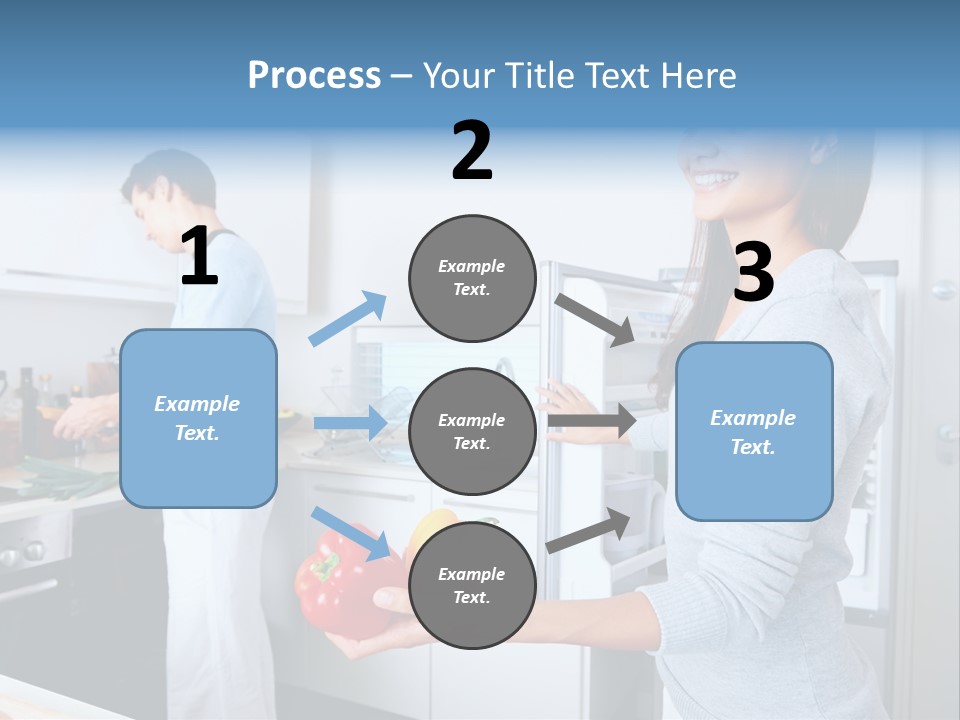 Process – Your Title Text Here

1

Example Text.

2

Example Text.

Example Text.

Example Text.

3

Example Text.